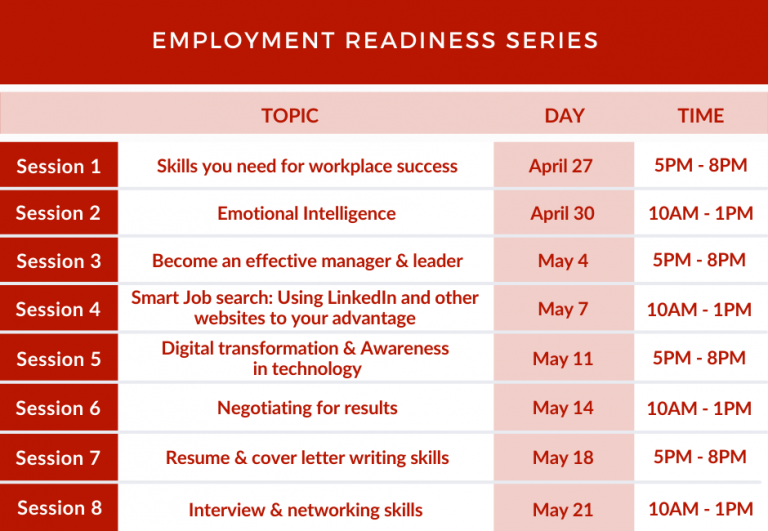 EMPLOYMENT READINESS SERIES

| | TOPIC | DAY | TIME |
|---|---|---|---|
| Session 1 | Skills you need for workplace success | April 27 | 5PM - 8PM |
| Session 2 | Emotional Intelligence | April 30 | 10AM - 1PM |
| Session 3 | Become an effective manager & leader | May 4 | 5PM - 8PM |
| Session 4 | Smart Job search: Using LinkedIn and other websites to your advantage | May 7 | 10AM - 1PM |
| Session 5 | Digital transformation & Awareness in technology | May 11 | 5PM - 8PM |
| Session 6 | Negotiating for results | May 14 | 10AM - 1PM |
| Session 7 | Resume & cover letter writing skills | May 18 | 5PM - 8PM |
| Session 8 | Interview & networking skills | May 21 | 10AM - 1PM |